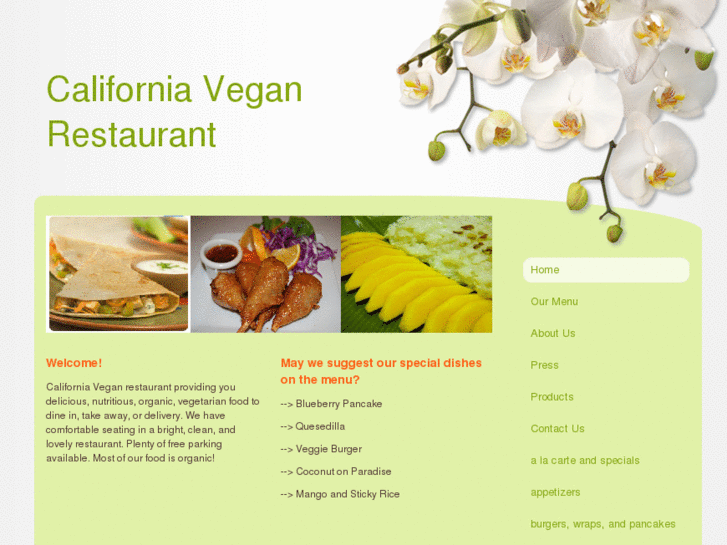 California Vegan Restaurant

Welcome!

California Vegan restaurant providing you delicious, nutritious, organic, vegetarian food to dine in, take away, or delivery. We have comfortable seating in a bright, clean, and lovely restaurant. Plenty of free parking available. Most of our food is organic!

May we suggest our special dishes on the menu?

--> Blueberry Pancake

--> Quesedilla

--> Veggie Burger

--> Coconut on Paradise

--> Mango and Sticky Rice

Home

Our Menu

About Us

Press

Products

Contact Us

a la carte and specials

appetizers

burgers, wraps, and pancakes